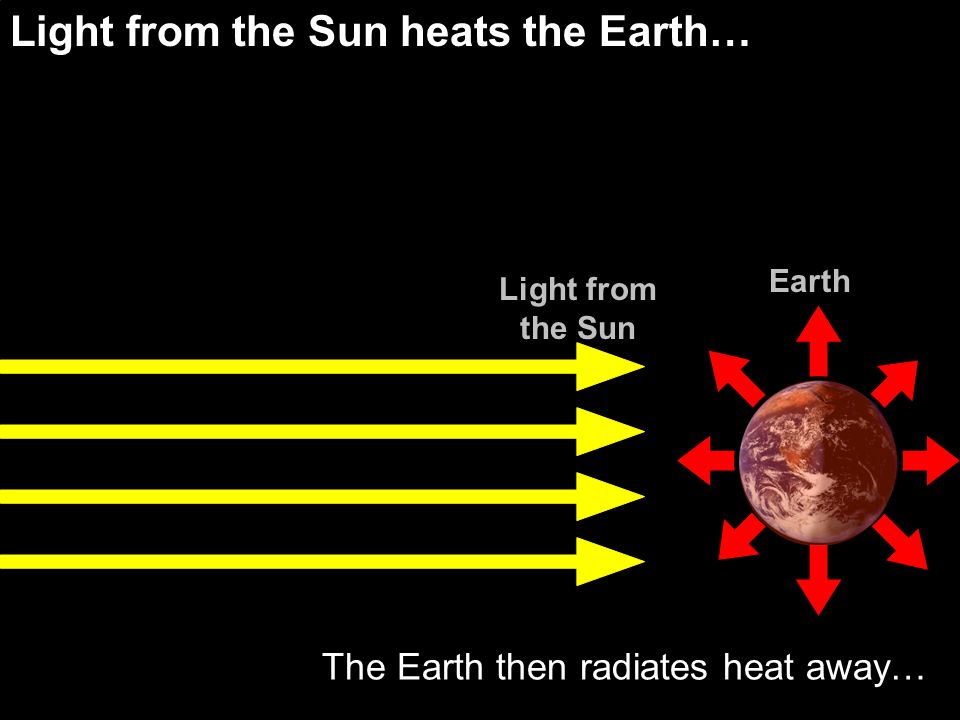 Light from the Sun heats the Earth…

Light from the Sun

Earth

The Earth then radiates heat away…